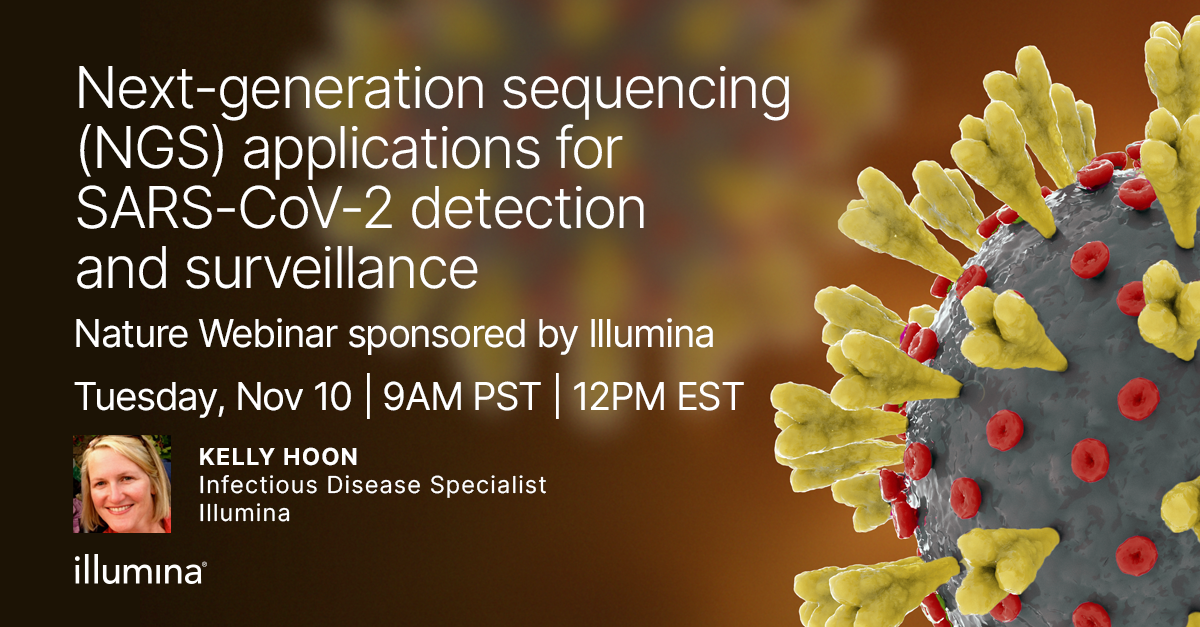 Next-generation sequencing (NGS) applications for SARS-CoV-2 detection and surveillance

Nature Webinar sponsored by Illumina

Tuesday, Nov 10 | 9AM PST | 12PM EST

KELLY HOON
Infectious Disease Specialist
Illumina

illumina®